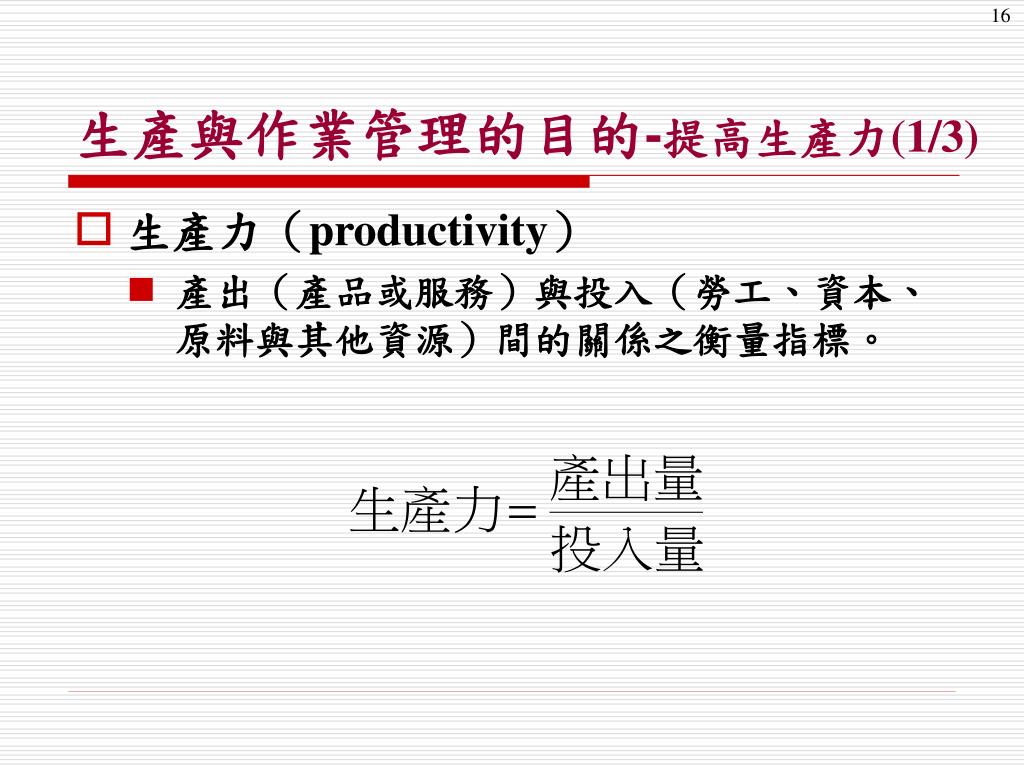 16

生產與作業管理的目的-提高生產力(1/3)

生產力（productivity）

產出（產品或服務）與投入（勞工、資本、原料與其他資源）間的關係之衡量指標。

$生產力=\frac{產出量}{投入量}$